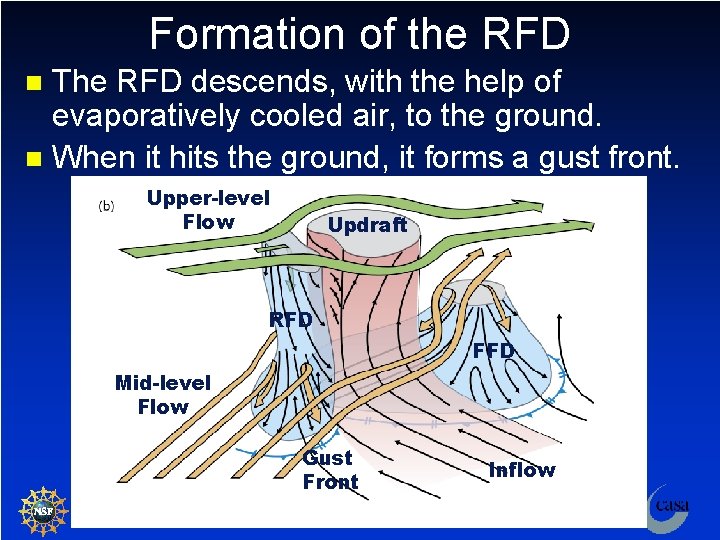 Formation of the RFD

The RFD descends, with the help of evaporatively cooled air, to the ground.

When it hits the ground, it forms a gust front.

(b)

Upper-level Flow

Updraft

RFD

FFD

Mid-level Flow

Gust Front

Inflow

NSF

casa